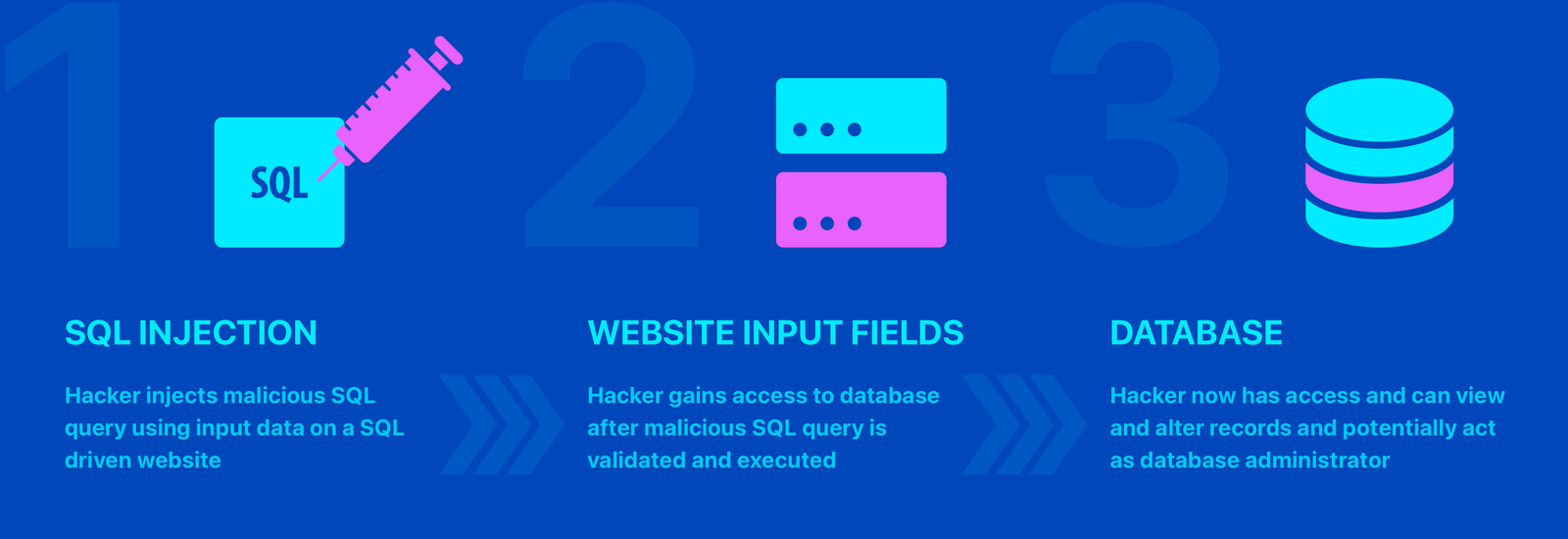 1

SQL

SQL INJECTION

Hacker injects malicious SQL query using input data on a SQL driven website

2

WEBSITE INPUT FIELDS

Hacker gains access to database after malicious SQL query is validated and executed

3

DATABASE

Hacker now has access and can view and alter records and potentially act as database administrator